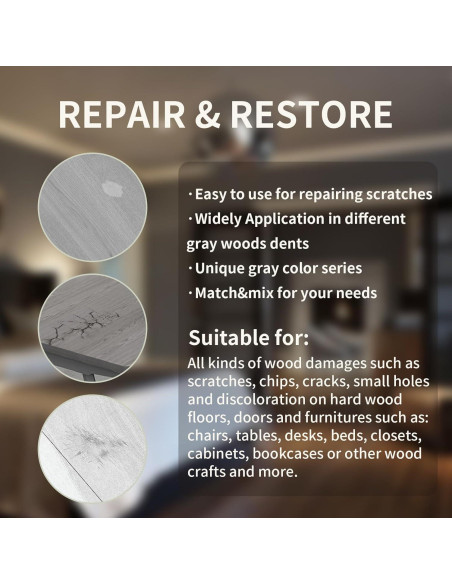 REPAIR & RESTORE

· Easy to use for repairing scratches
· Widely Application in different gray woods dents
· Unique gray color series
· Match&mix for your needs

Suitable for:
All kinds of wood damages such as scratches, chips, cracks, small holes and discoloration on hard wood floors, doors and furnitures such as: chairs, tables, desks, beds, closets, cabinets, bookcases or other wood crafts and more.